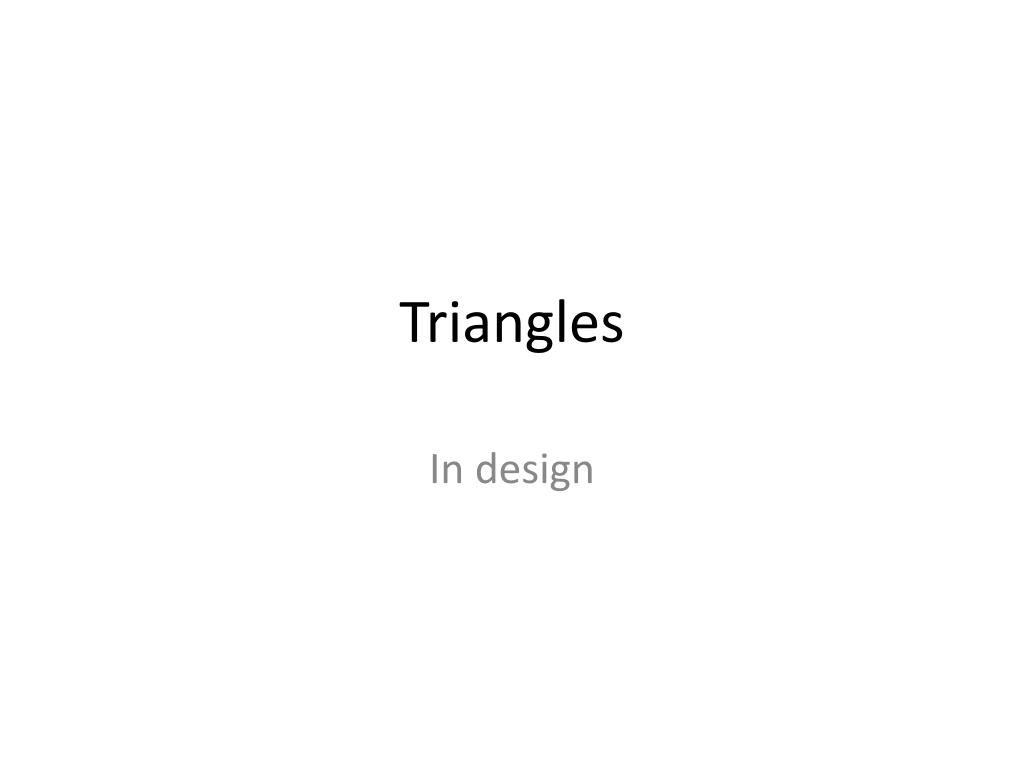 Triangles

In design